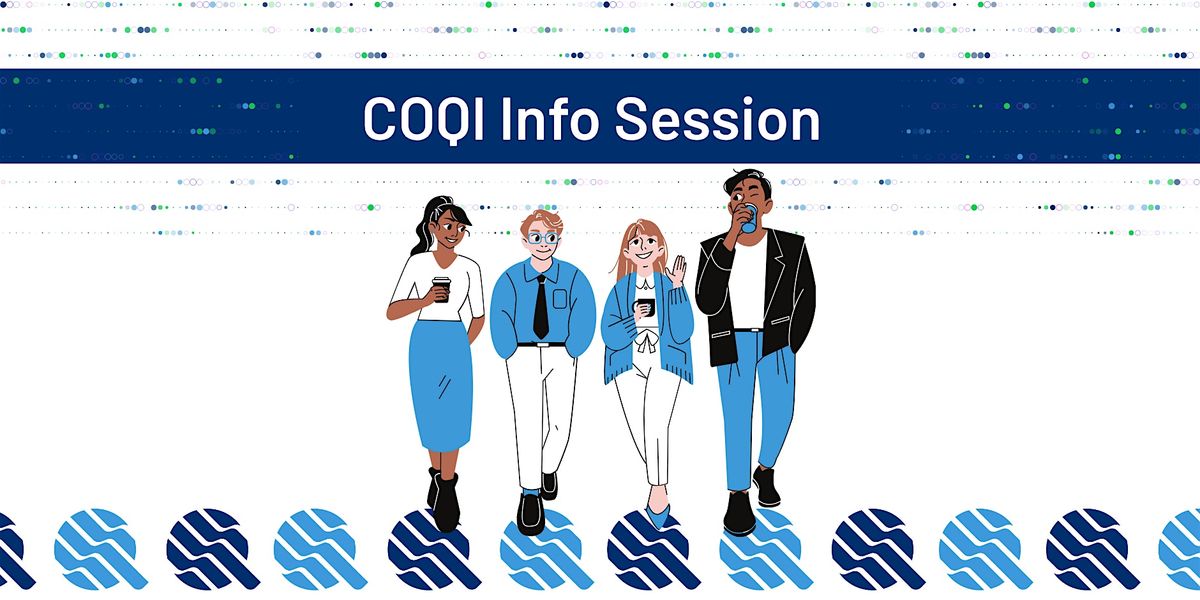 COQI Info Session